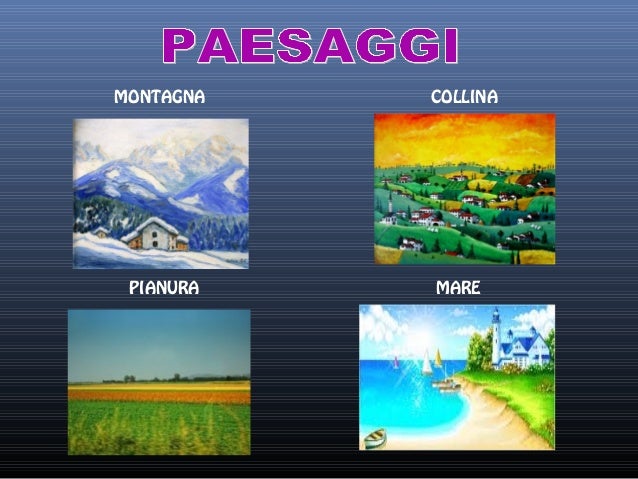 PAESAGGI

MONTAGNA

COLLINA

PIANURA

MARE